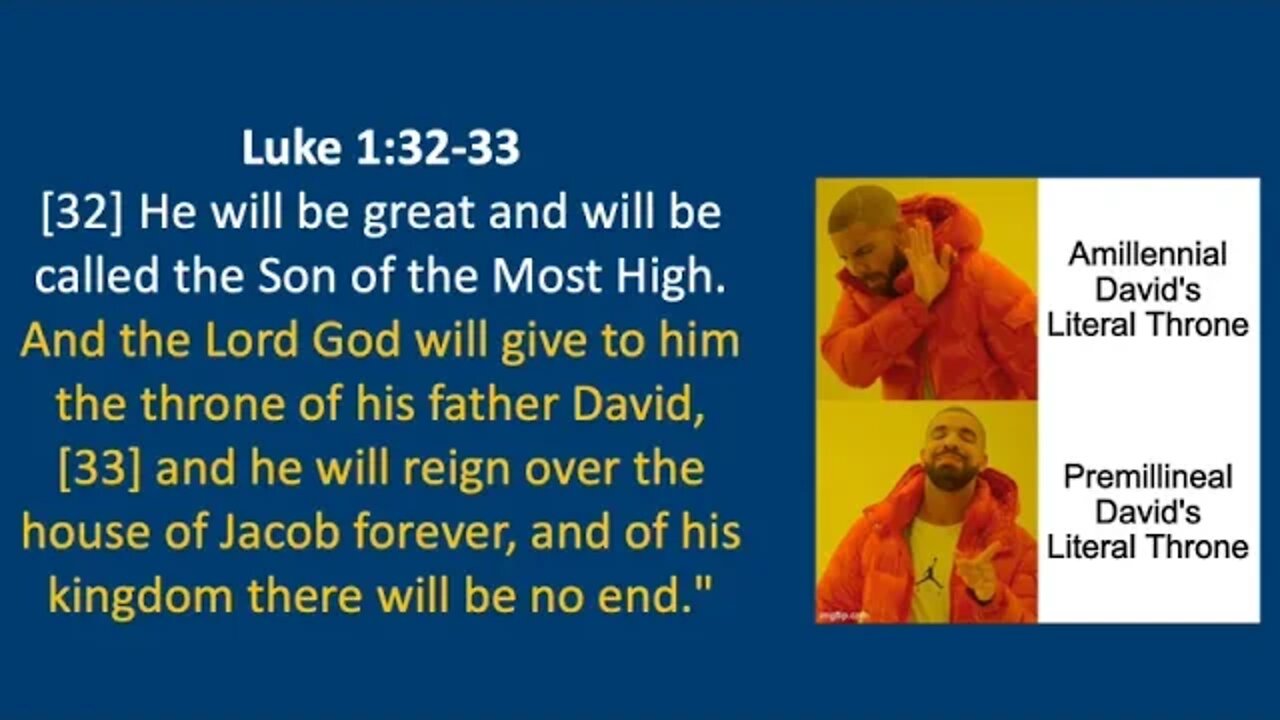 Luke 1:32-33
[32] He will be great and will be called the Son of the Most High. And the Lord God will give to him the throne of his father David, [33] and he will reign over the house of Jacob forever, and of his kingdom there will be no end."

Amillennial David's Literal Throne

Premillineal David's Literal Throne

imgflip.com